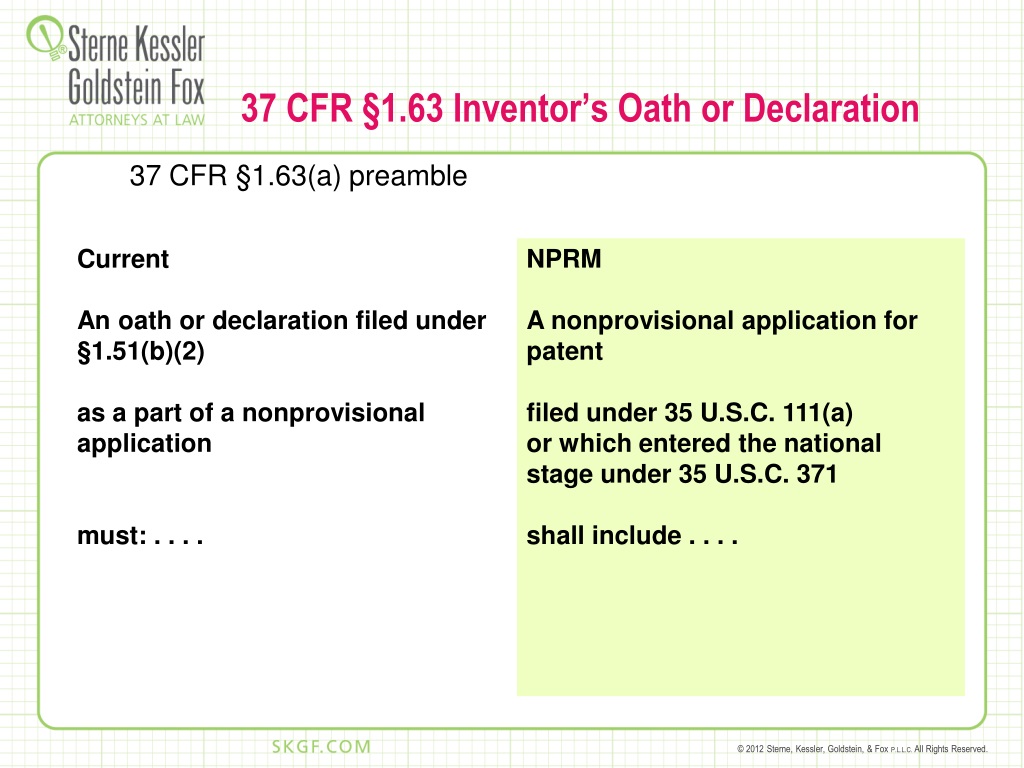 Sterne Kessler Goldstein Fox
ATTORNEYS AT LAW

37 CFR §1.63 Inventor's Oath or Declaration

37 CFR §1.63(a) preamble

Current

An oath or declaration filed under §1.51(b)(2)

as a part of a nonprovisional application

must: . . . .

NPRM

A nonprovisional application for patent

filed under 35 U.S.C. 111(a) or which entered the national stage under 35 U.S.C. 371

shall include . . . .

SKGF.COM

© 2012 Sterne, Kessler, Goldstein, & Fox P.L.L.C. All Rights Reserved.